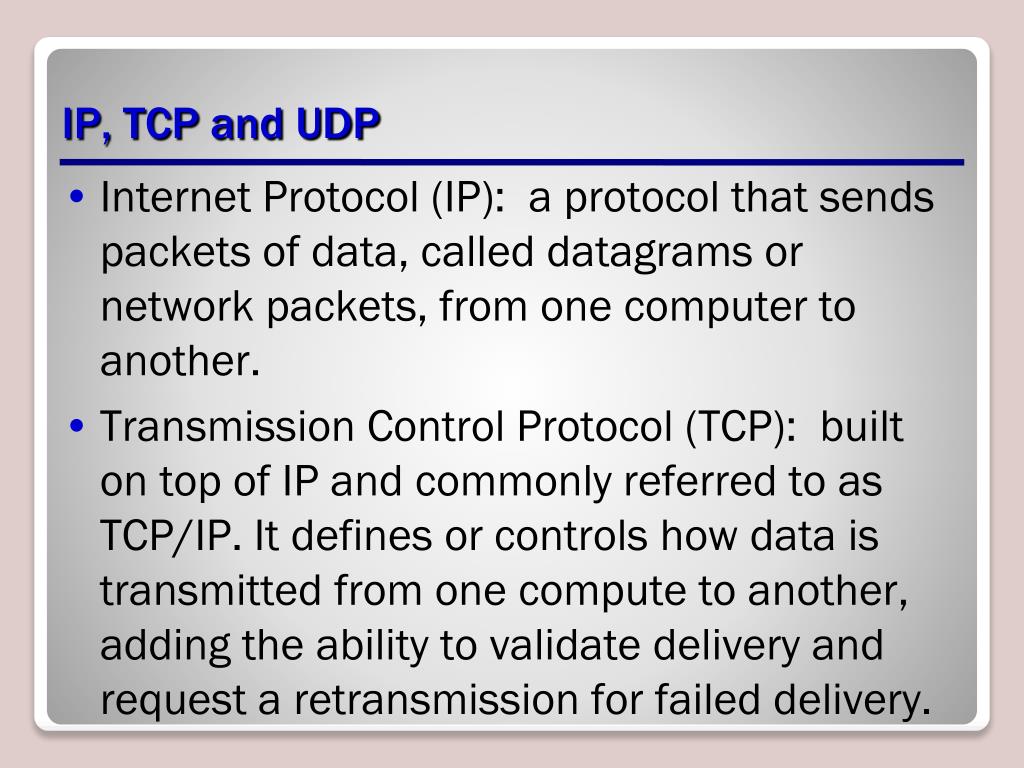 IP, TCP and UDP

• Internet Protocol (IP): a protocol that sends packets of data, called datagrams or network packets, from one computer to another.

• Transmission Control Protocol (TCP): built on top of IP and commonly referred to as TCP/IP. It defines or controls how data is transmitted from one compute to another, adding the ability to validate delivery and request a retransmission for failed delivery.